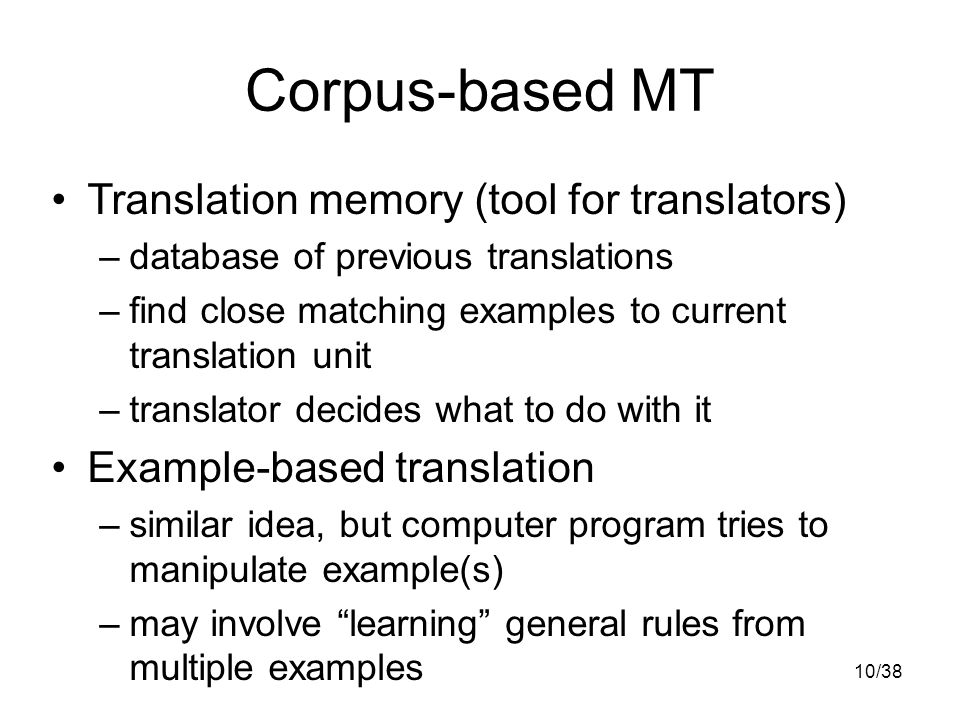 Corpus-based MT

• Translation memory (tool for translators)
– database of previous translations
– find close matching examples to current translation unit
– translator decides what to do with it
• Example-based translation
– similar idea, but computer program tries to manipulate example(s)
– may involve “learning” general rules from multiple examples

10/38